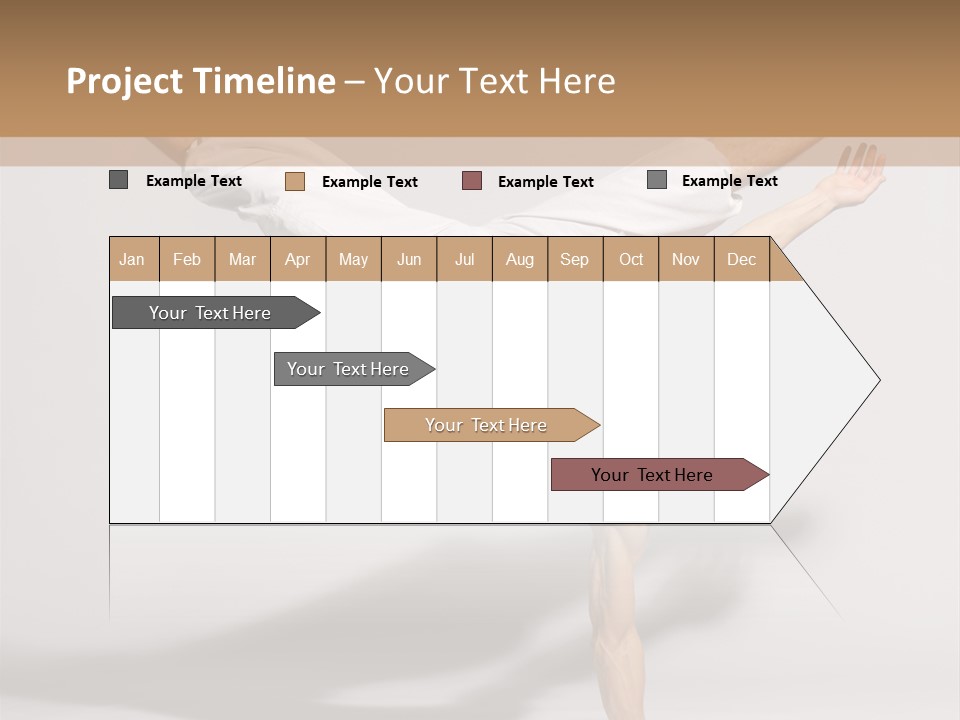 Project Timeline – Your Text Here

Example Text Example Text Example Text Example Text

| Jan | Feb | Mar | Apr | May | Jun | Jul | Aug | Sep | Oct | Nov | Dec |
|---|---|---|---|---|---|---|---|---|---|---|---|

Your Text Here

Your Text Here

Your Text Here

Your Text Here